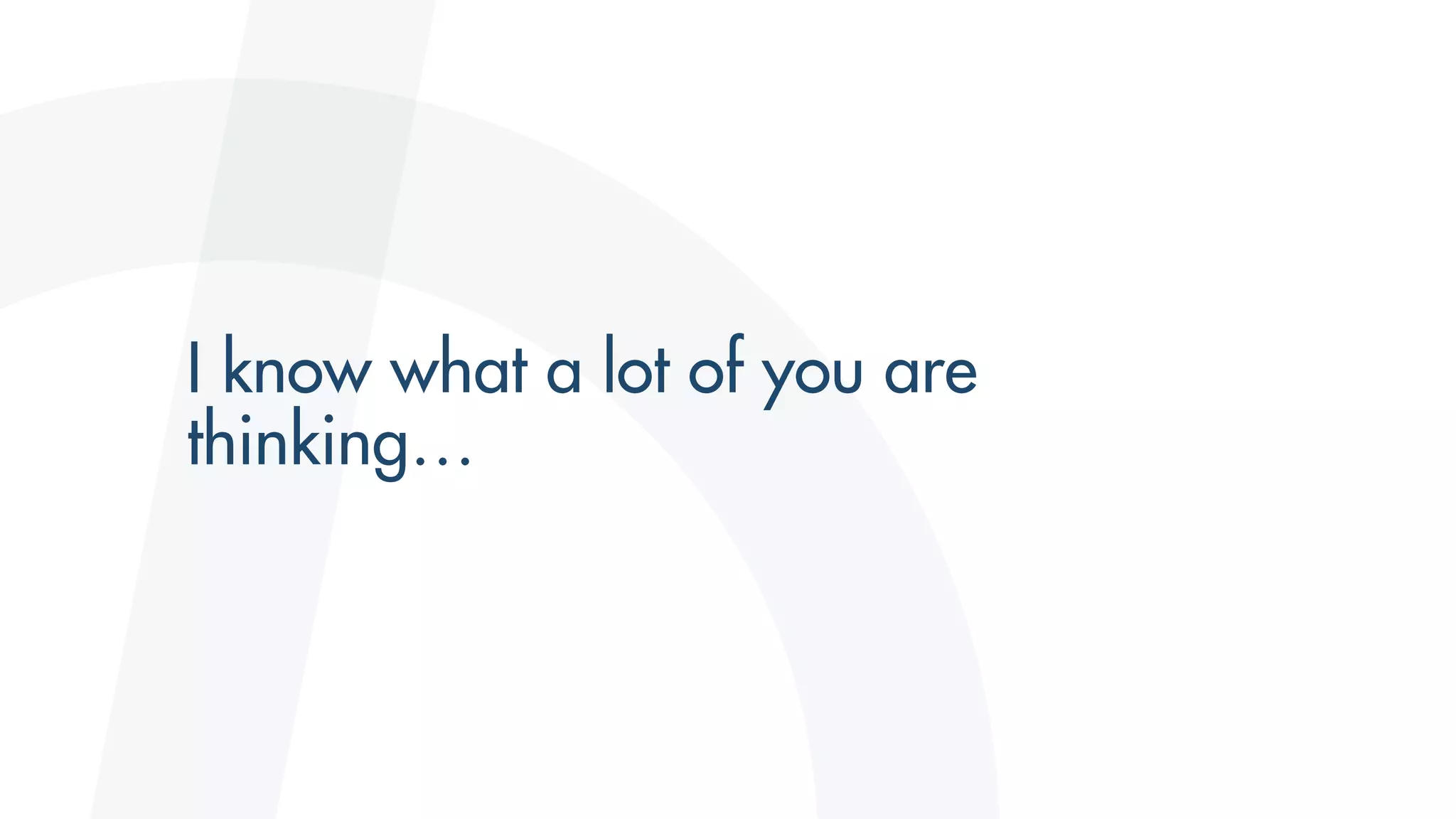 I know what a lot of you are thinking…